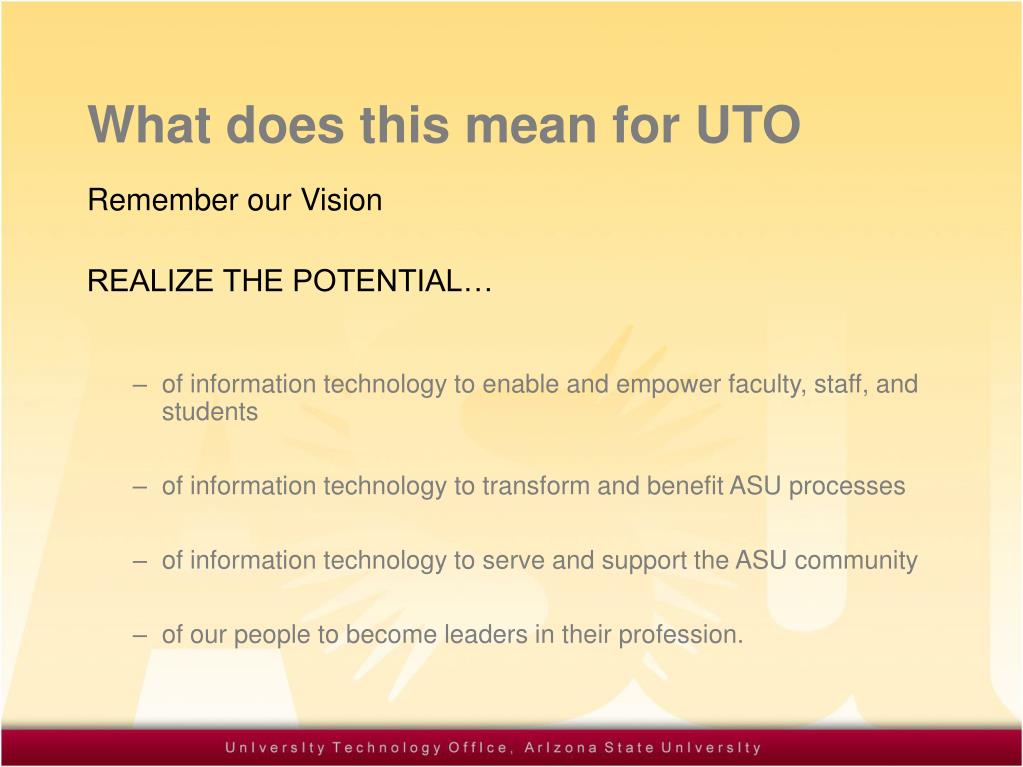 What does this mean for UTO

Remember our Vision

REALIZE THE POTENTIAL…

– of information technology to enable and empower faculty, staff, and students

– of information technology to transform and benefit ASU processes

– of information technology to serve and support the ASU community

– of our people to become leaders in their profession.

University Technology Office, Arizona State University